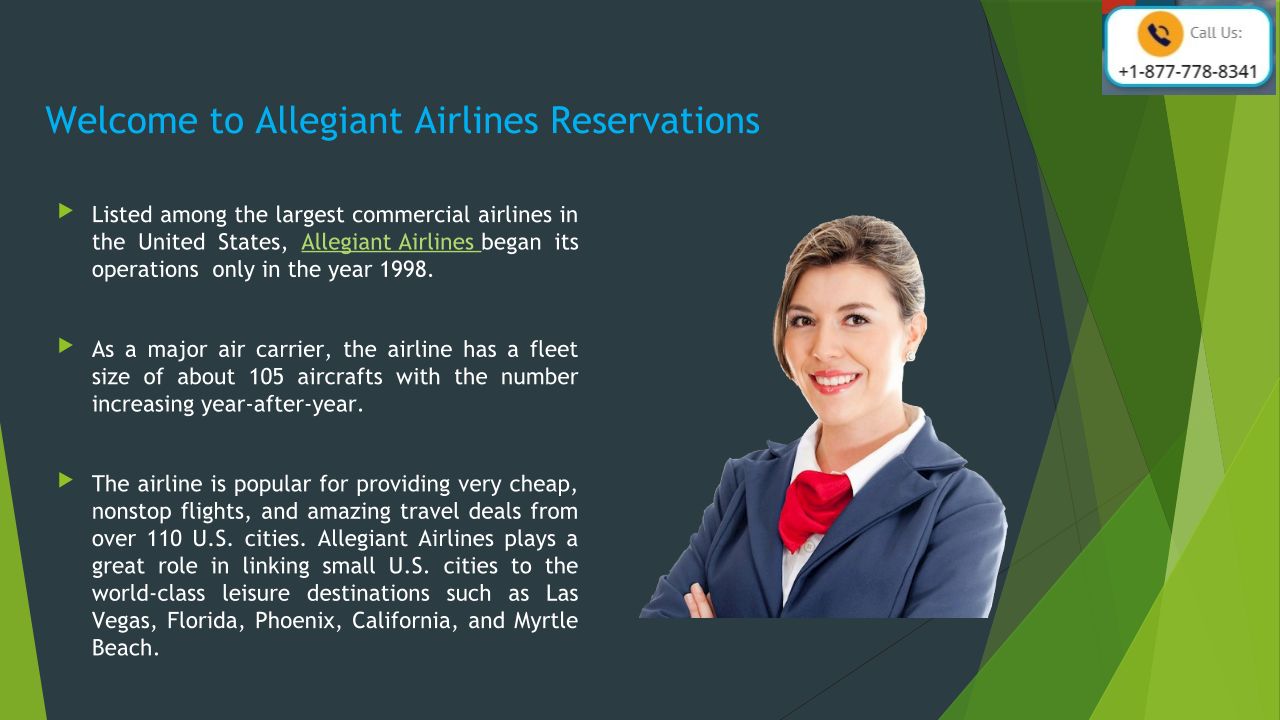 Call Us:
+1-877-778-8341

Welcome to Allegiant Airlines Reservations

Listed among the largest commercial airlines in the United States, Allegiant Airlines began its operations only in the year 1998.

As a major air carrier, the airline has a fleet size of about 105 aircrafts with the number increasing year-after-year.

The airline is popular for providing very cheap, nonstop flights, and amazing travel deals from over 110 U.S. cities. Allegiant Airlines plays a great role in linking small U.S. cities to the world-class leisure destinations such as Las Vegas, Florida, Phoenix, California, and Myrtle Beach.